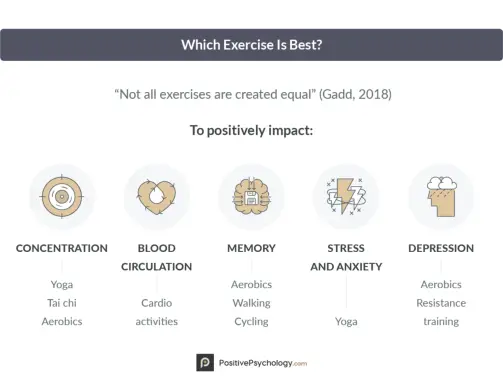 Which Exercise Is Best?

“Not all exercises are created equal” (Gadd, 2018)

To positively impact:

CONCENTRATION
Yoga
Tai chi
Aerobics

BLOOD CIRCULATION
Cardio activities

MEMORY
Aerobics
Walking
Cycling

STRESS AND ANXIETY
Yoga

DEPRESSION
Aerobics
Resistance training

P PositivePsychology.com